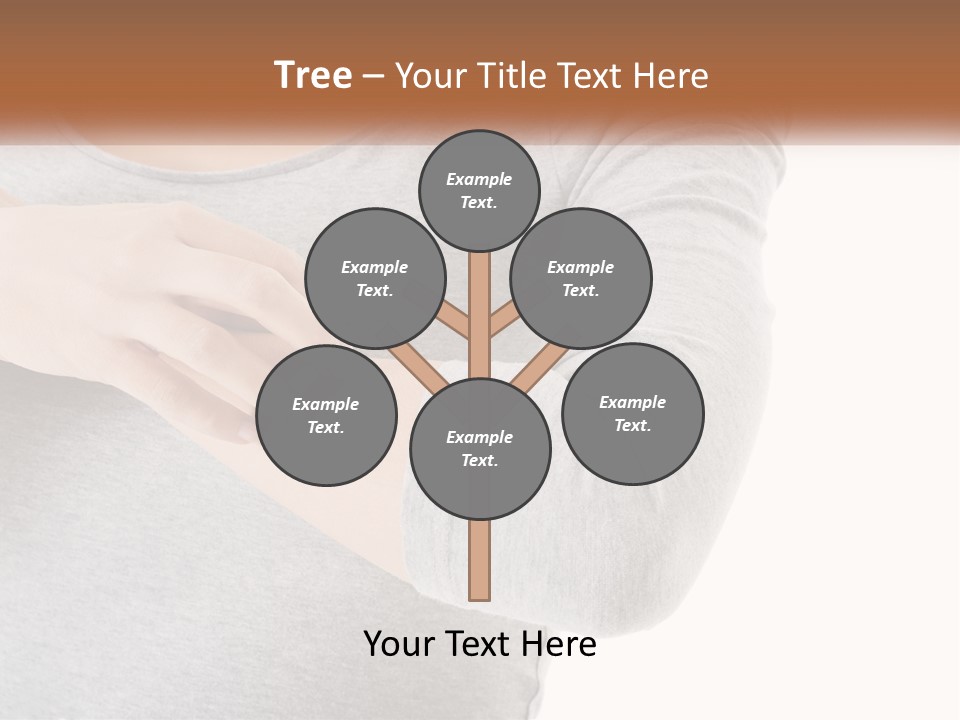 Tree – Your Title Text Here

Example Text.

Example Text.

Example Text.

Example Text.

Example Text.

Example Text.

Your Text Here